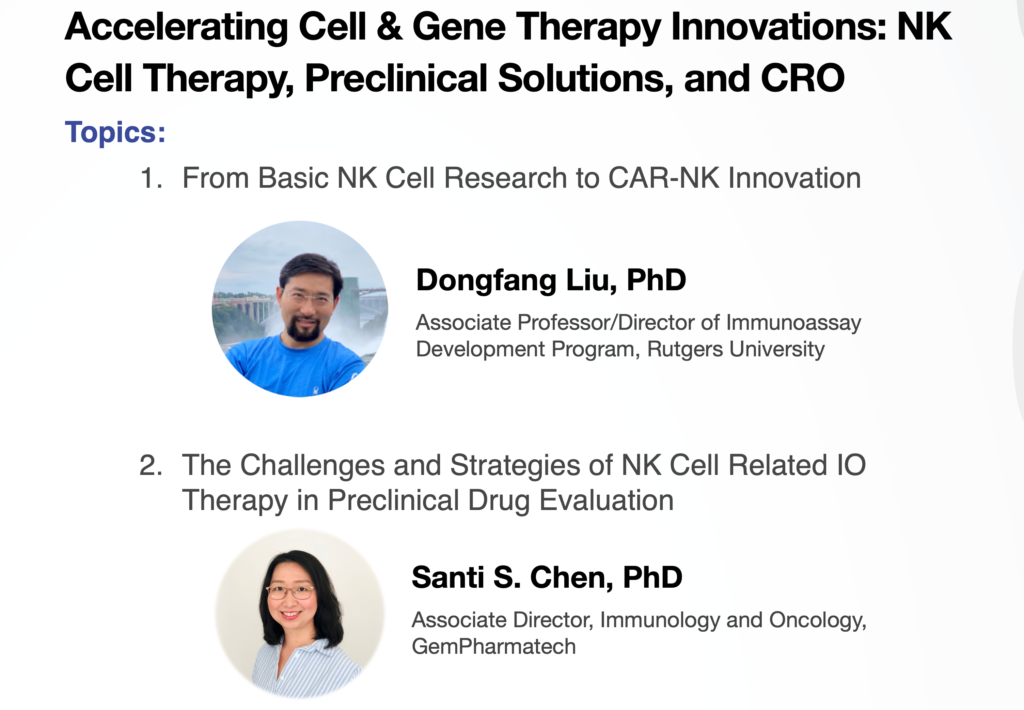 Accelerating Cell & Gene Therapy Innovations: NK Cell Therapy, Preclinical Solutions, and CRO

Topics:

1. From Basic NK Cell Research to CAR-NK Innovation

Dongfang Liu, PhD

Associate Professor/Director of Immunoassay Development Program, Rutgers University

2. The Challenges and Strategies of NK Cell Related IO Therapy in Preclinical Drug Evaluation

Santi S. Chen, PhD

Associate Director, Immunology and Oncology, GemPharmatech